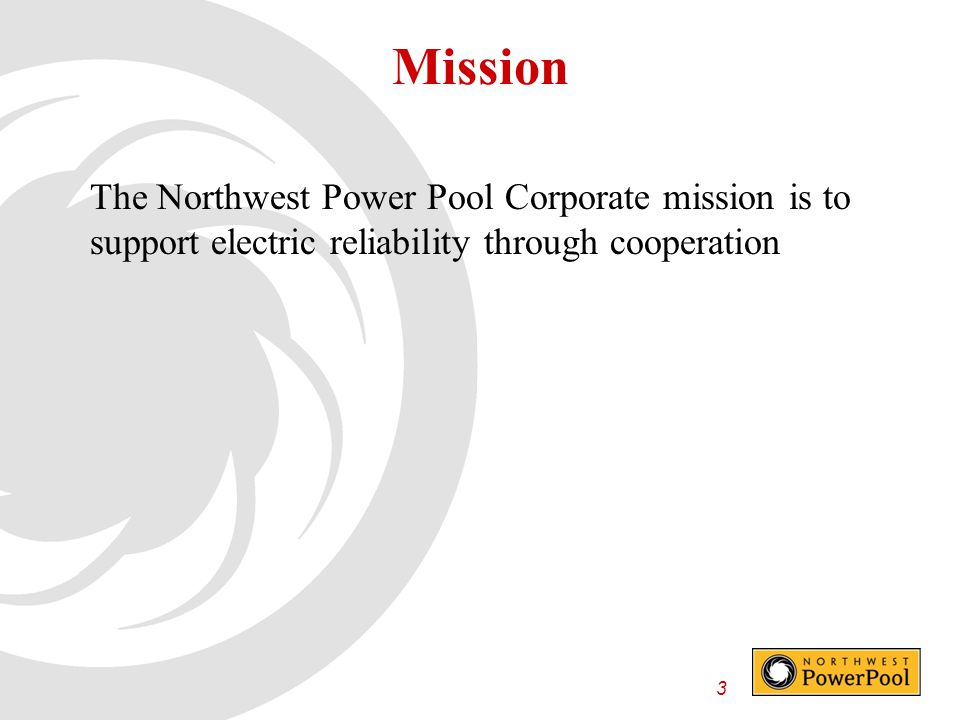 Mission

The Northwest Power Pool Corporate mission is to support electric reliability through cooperation

3

NORTHWEST
PowerPool